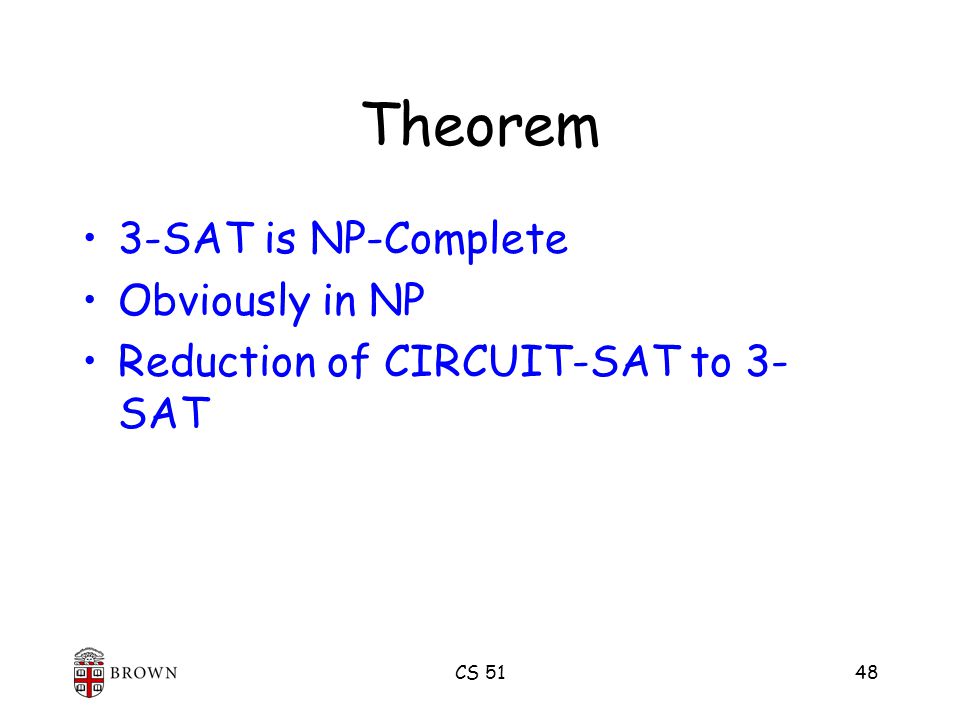 Theorem

• 3-SAT is NP-Complete
• Obviously in NP
• Reduction of CIRCUIT-SAT to 3-SAT

BROWN

CS 51

48